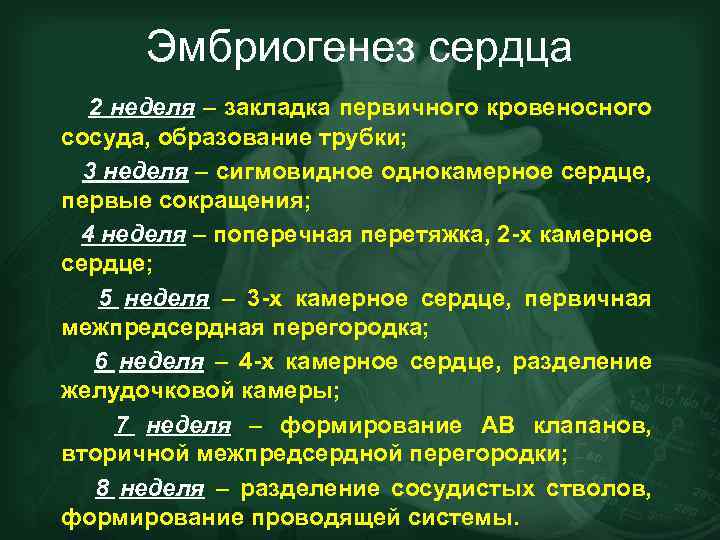 Эмбриогенез сердца

2 неделя – закладка первичного кровеносного сосуда, образование трубки;

3 неделя – сигмовидное однокамерное сердце, первые сокращения;

4 неделя – поперечная перетяжка, 2-х камерное сердце;

5 неделя – 3-х камерное сердце, первичная межпредсердная перегородка;

6 неделя – 4-х камерное сердце, разделение желудочковой камеры;

7 неделя – формирование АВ клапанов, вторичной межпредсердной перегородки;

8 неделя – разделение сосудистых стволов, формирование проводящей системы.